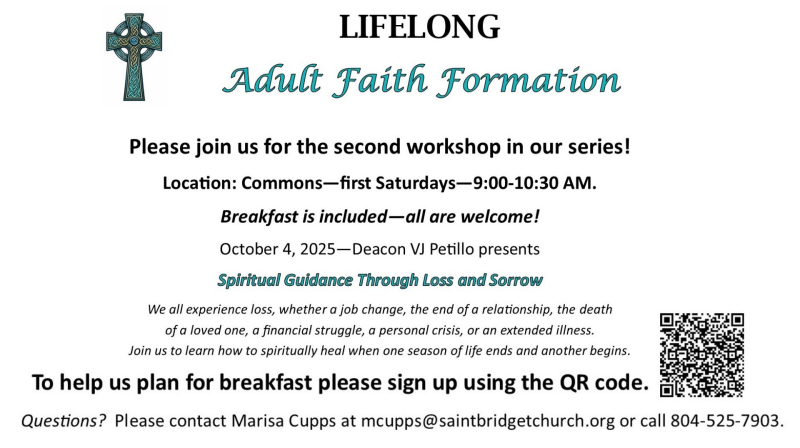 LIFELONG

Adult Faith Formation

Please join us for the second workshop in our series!

Location: Commons—first Saturdays—9:00-10:30 AM.

Breakfast is included—all are welcome!

October 4, 2025—Deacon VJ Petillo presents

Spiritual Guidance Through Loss and Sorrow

We all experience loss, whether a job change, the end of a relationship, the death of a loved one, a financial struggle, a personal crisis, or an extended illness. Join us to learn how to spiritually heal when one season of life ends and another begins.

To help us plan for breakfast please sign up using the QR code.

Questions? Please contact Marisa Cupps at mcupps@saintbridgetchurch.org or call 804-525-7903.